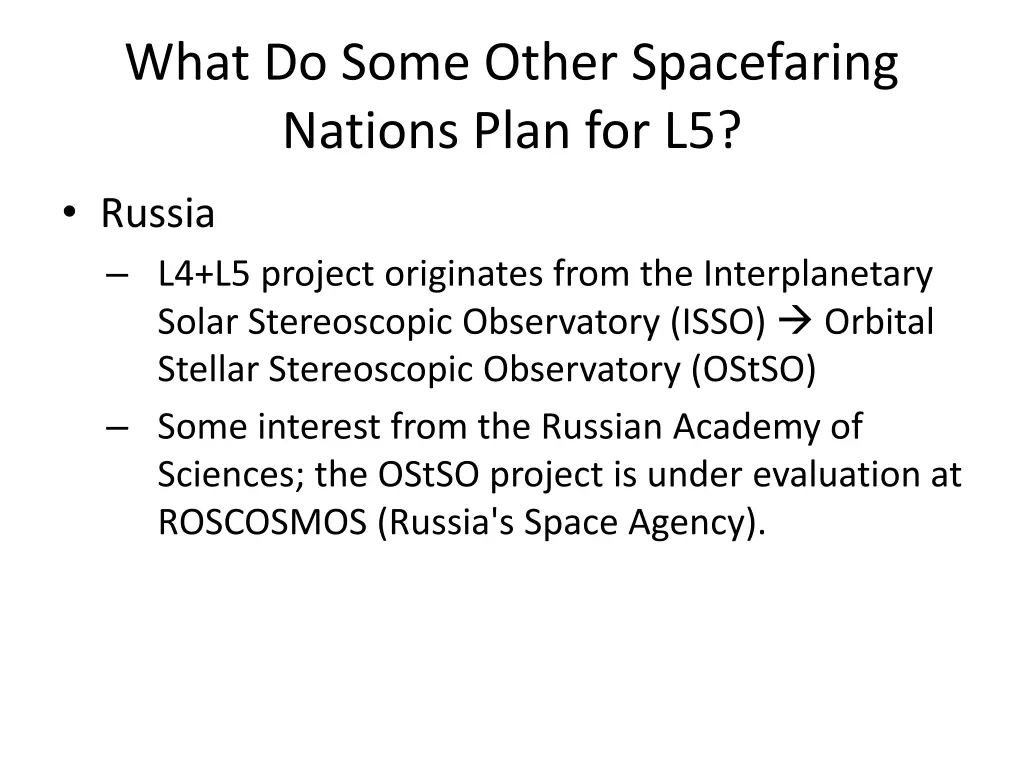 What Do Some Other Spacefaring Nations Plan for L5?

• Russia
– L4+L5 project originates from the Interplanetary Solar Stereoscopic Observatory (ISSO) → Orbital Stellar Stereoscopic Observatory (OStSO)
– Some interest from the Russian Academy of Sciences; the OStSO project is under evaluation at ROSCOSMOS (Russia's Space Agency).